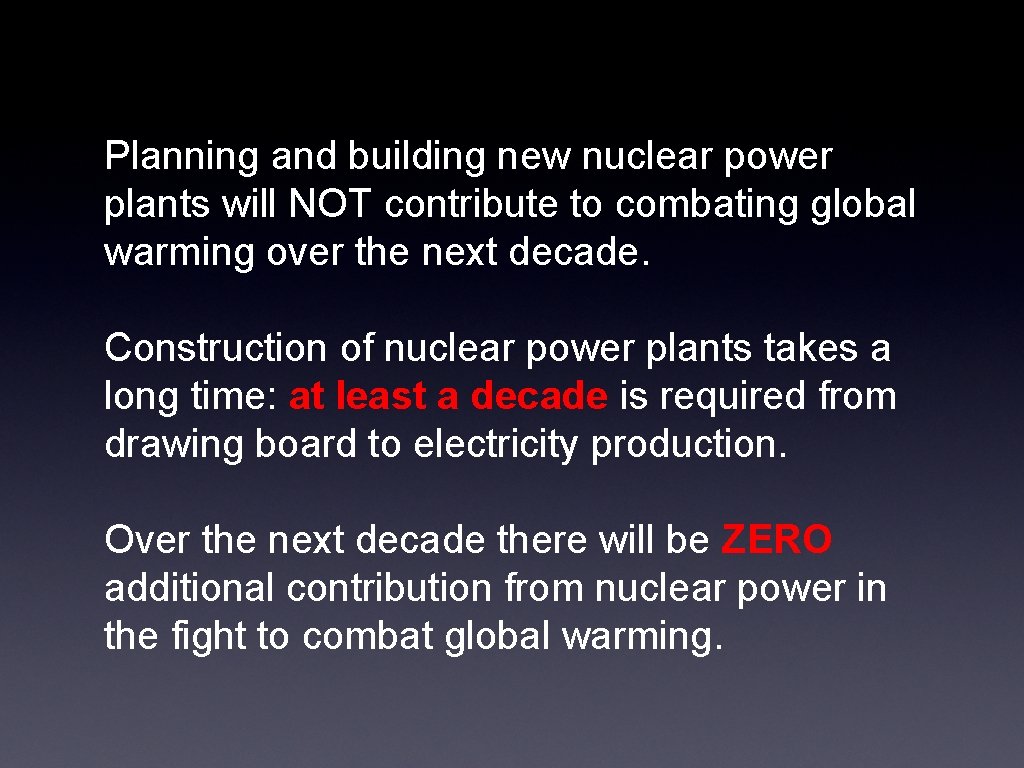 Planning and building new nuclear power plants will NOT contribute to combating global warming over the next decade.

Construction of nuclear power plants takes a long time: at least a decade is required from drawing board to electricity production.

Over the next decade there will be ZERO additional contribution from nuclear power in the fight to combat global warming.